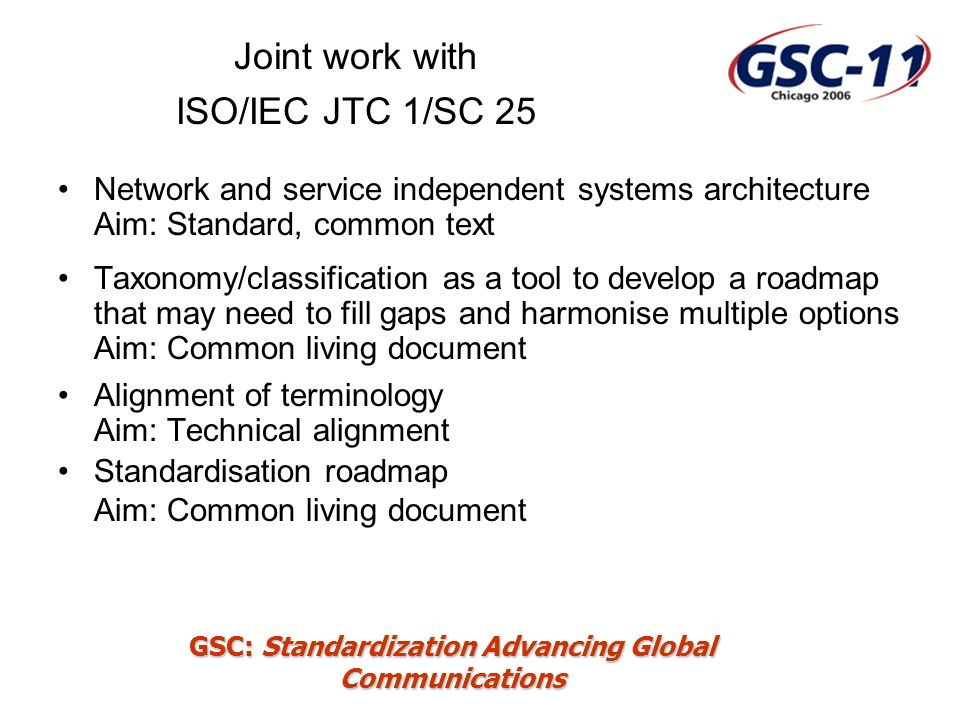 Joint work with
ISO/IEC JTC 1/SC 25

GSC-11
Chicago 2006

• Network and service independent systems architecture
Aim: Standard, common text

• Taxonomy/classification as a tool to develop a roadmap that may need to fill gaps and harmonise multiple options
Aim: Common living document

• Alignment of terminology
Aim: Technical alignment

• Standardisation roadmap
Aim: Common living document

GSC: Standardization Advancing Global Communications